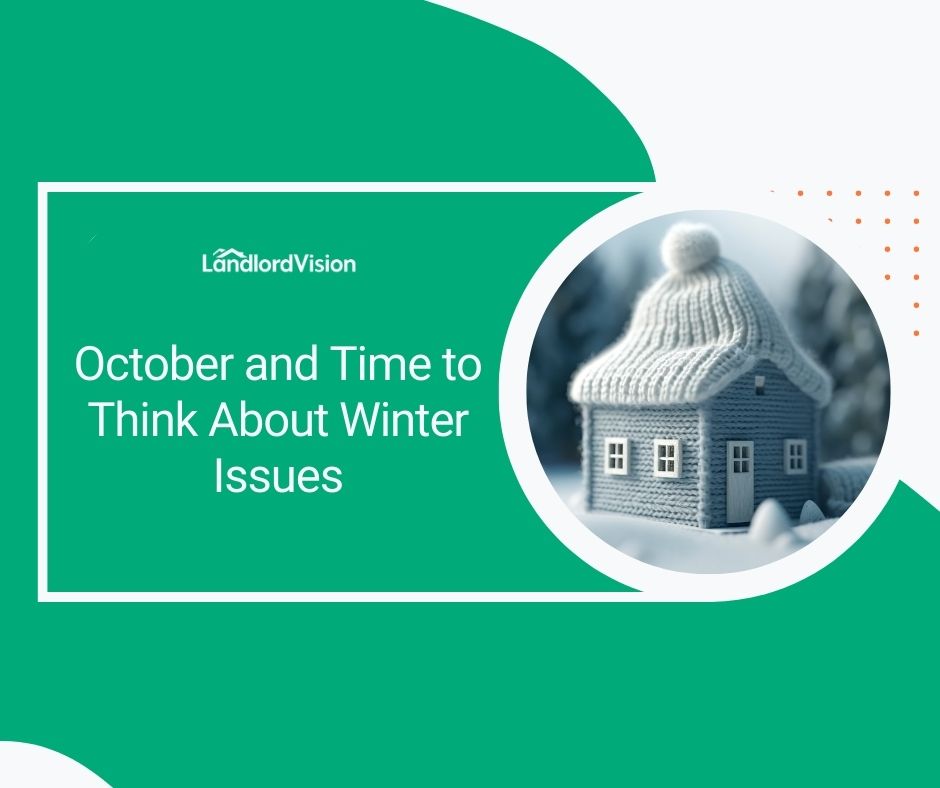 LandlordVision

October and Time to Think About Winter Issues